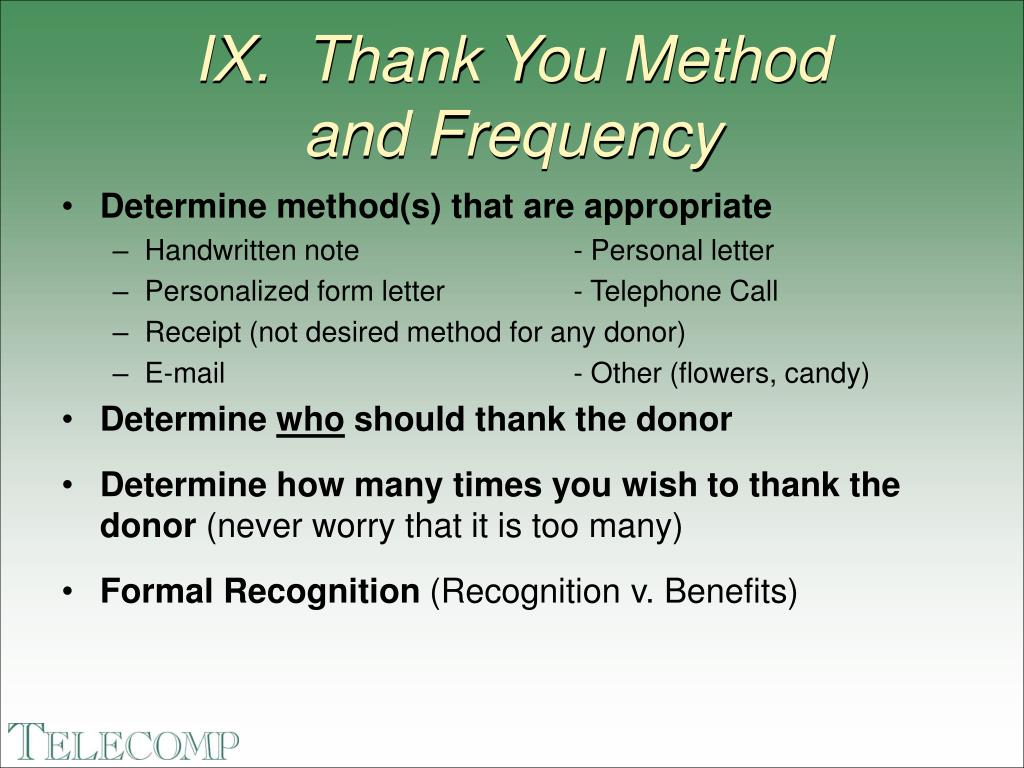 IX. Thank You Method and Frequency

• Determine method(s) that are appropriate
– Handwritten note - Personal letter
– Personalized form letter - Telephone Call
– Receipt (not desired method for any donor)
– E-mail - Other (flowers, candy)

• Determine who should thank the donor

• Determine how many times you wish to thank the donor (never worry that it is too many)

• Formal Recognition (Recognition v. Benefits)

TELECOMP